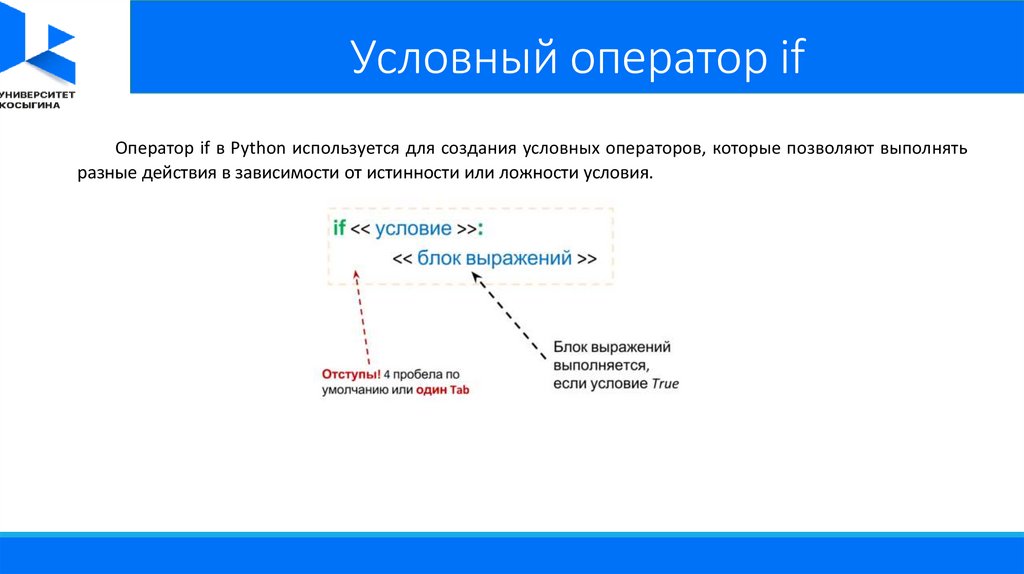 УНИВЕРСИТЕТ КОСЫГИНА

Условный оператор if

Оператор if в Python используется для создания условных операторов, которые позволяют выполнять разные действия в зависимости от истинности или ложности условия.

if << условие >>:
<< блок выражений >>

Отступы! 4 пробела по умолчанию или один Tab

Блок выражений выполняется, если условие True